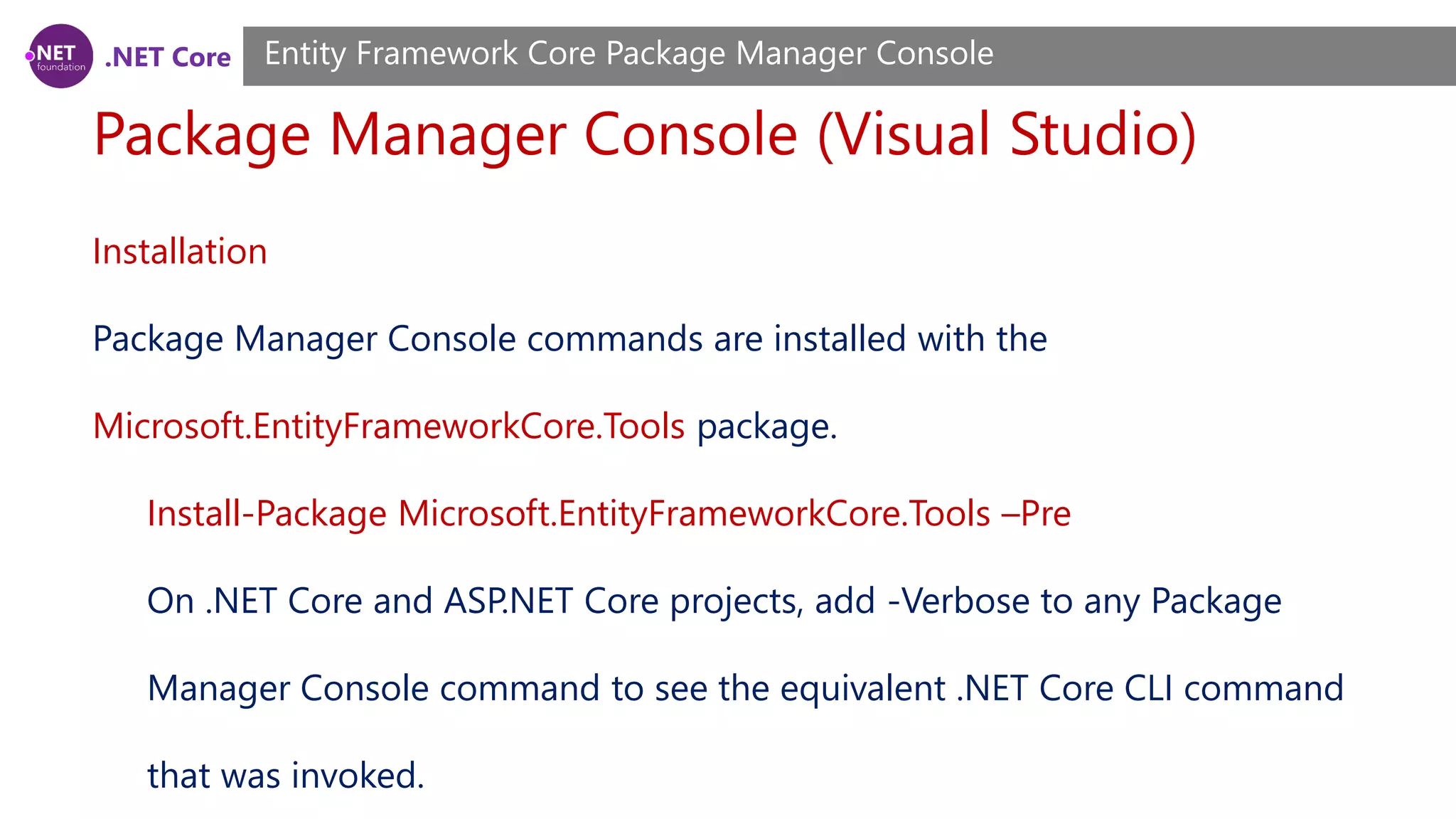 .NET foundation .NET Core

Entity Framework Core Package Manager Console

Package Manager Console (Visual Studio)

Installation

Package Manager Console commands are installed with the Microsoft.EntityFrameworkCore.Tools package.

Install-Package Microsoft.EntityFrameworkCore.Tools –Pre

On .NET Core and ASP.NET Core projects, add -Verbose to any Package Manager Console command to see the equivalent .NET Core CLI command that was invoked.